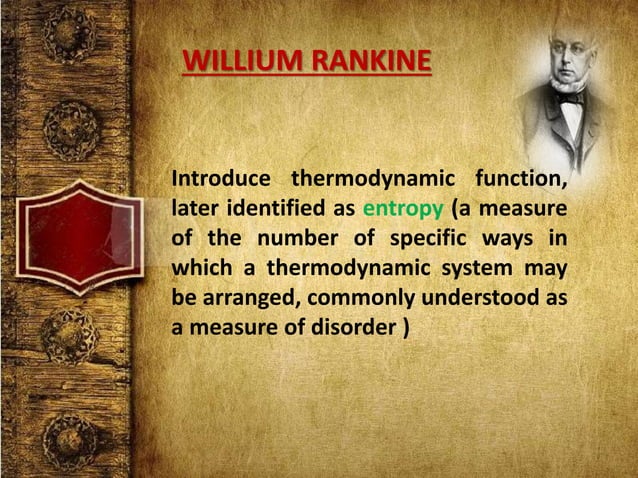 WILLIUM RANKINE

Introduce thermodynamic function, later identified as entropy (a measure of the number of specific ways in which a thermodynamic system may be arranged, commonly understood as a measure of disorder )